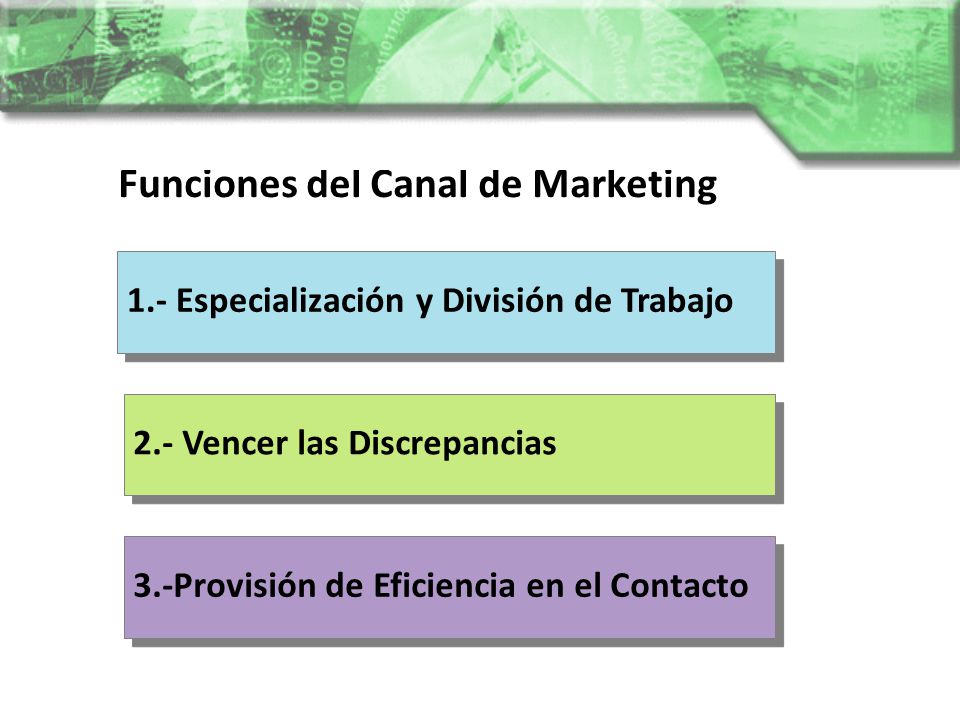 Funciones del Canal de Marketing

1.- Especialización y División de Trabajo

2.- Vencer las Discrepancias

3.-Provisión de Eficiencia en el Contacto